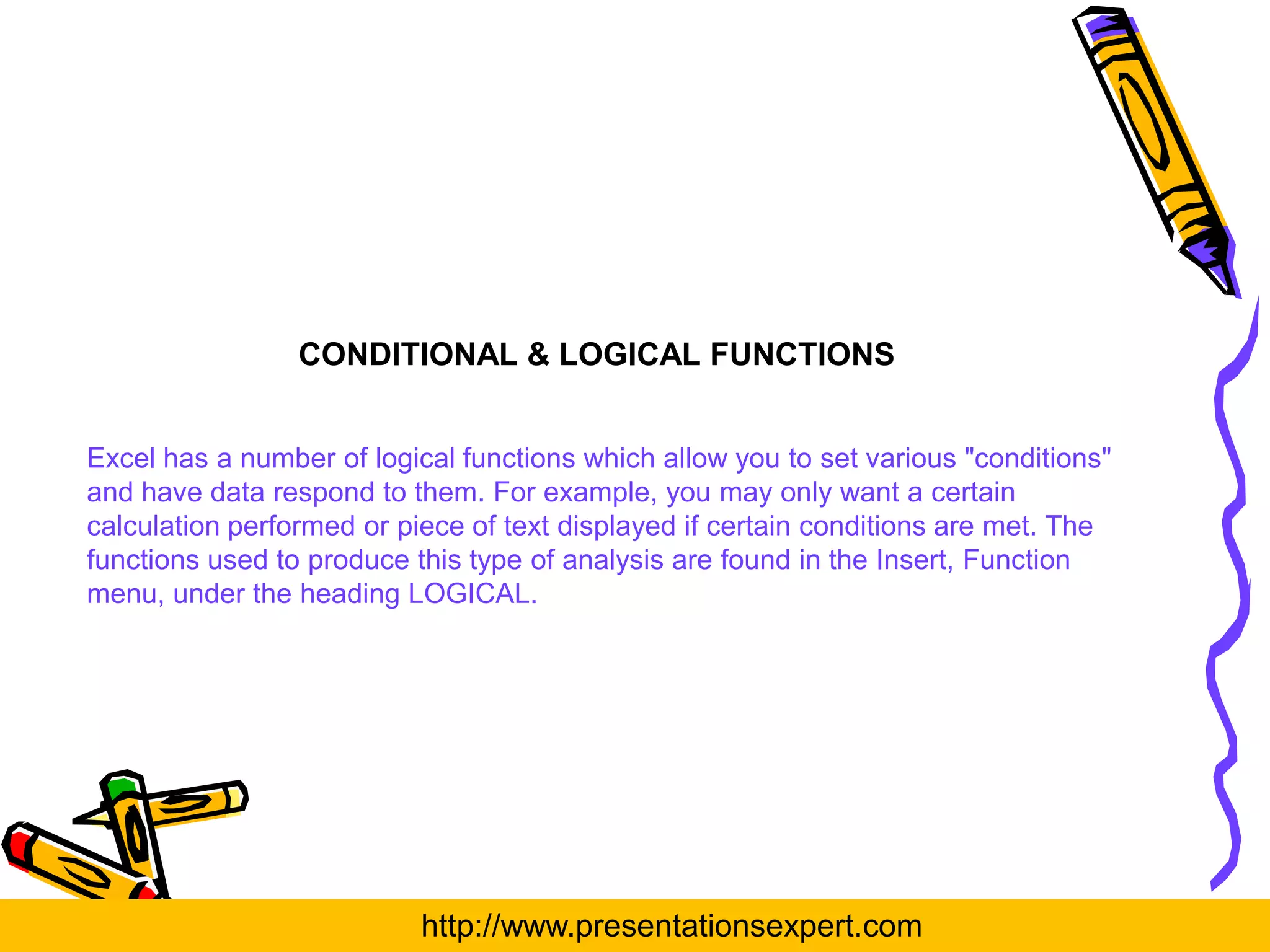 CONDITIONAL & LOGICAL FUNCTIONS

Excel has a number of logical functions which allow you to set various "conditions" and have data respond to them. For example, you may only want a certain calculation performed or piece of text displayed if certain conditions are met. The functions used to produce this type of analysis are found in the Insert, Function menu, under the heading LOGICAL.

http://www.presentationsexpert.com